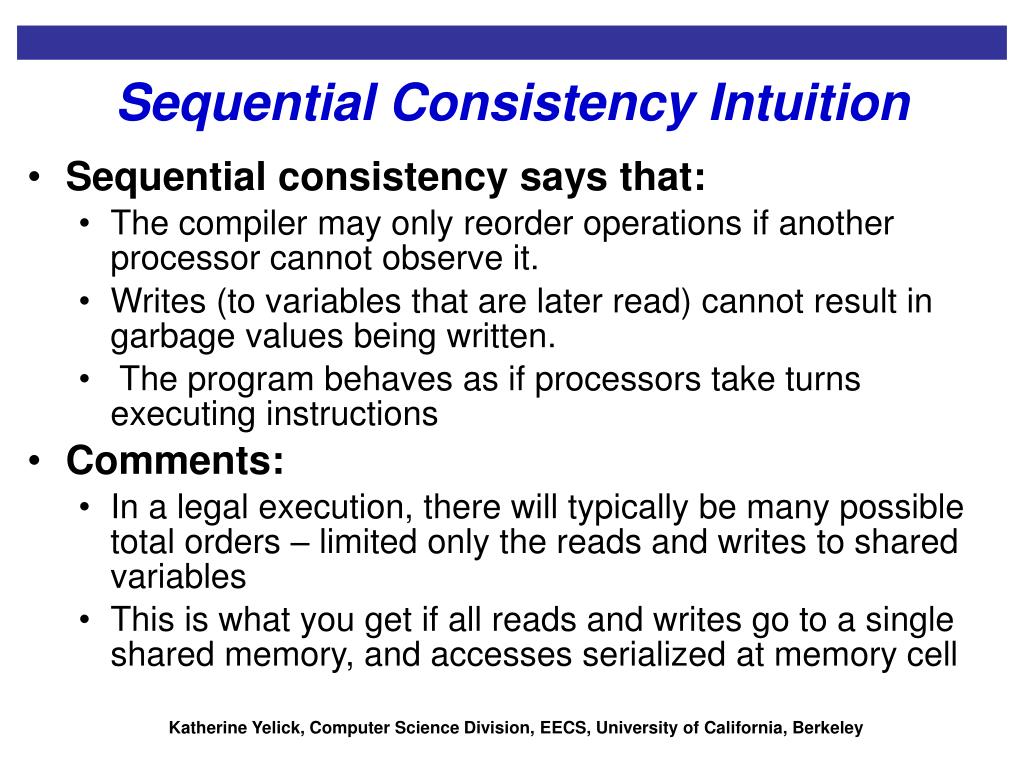 Sequential Consistency Intuition

• Sequential consistency says that:
  • The compiler may only reorder operations if another processor cannot observe it.
  • Writes (to variables that are later read) cannot result in garbage values being written.
  • The program behaves as if processors take turns executing instructions
• Comments:
  • In a legal execution, there will typically be many possible total orders – limited only the reads and writes to shared variables
  • This is what you get if all reads and writes go to a single shared memory, and accesses serialized at memory cell

Katherine Yelick, Computer Science Division, EECS, University of California, Berkeley